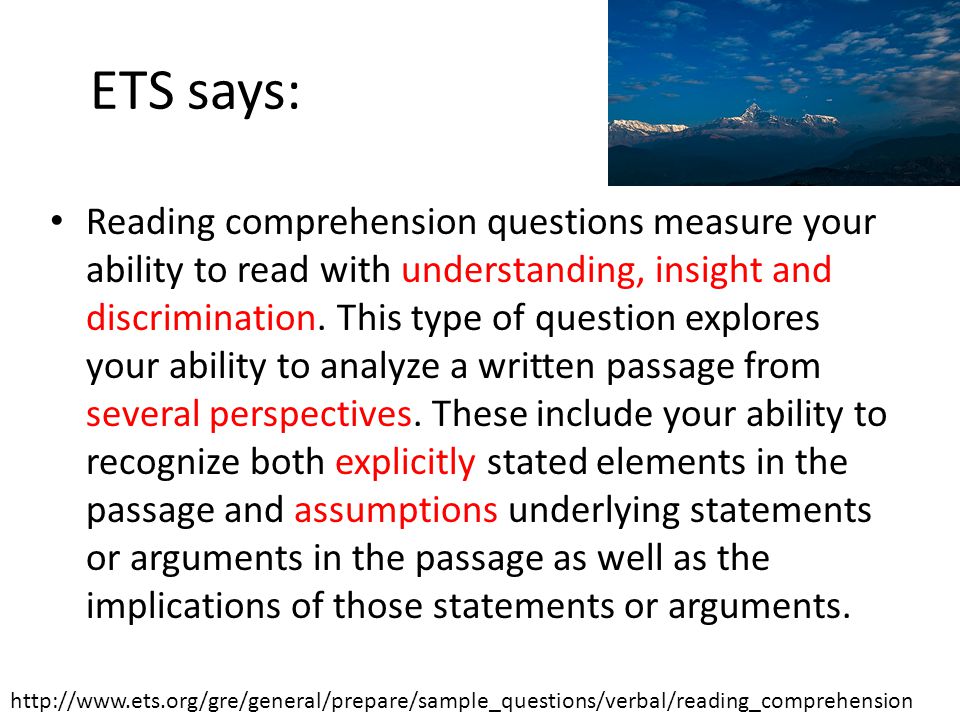 ETS says:

• Reading comprehension questions measure your ability to read with understanding, insight and discrimination. This type of question explores your ability to analyze a written passage from several perspectives. These include your ability to recognize both explicitly stated elements in the passage and assumptions underlying statements or arguments in the passage as well as the implications of those statements or arguments.

http://www.ets.org/gre/general/prepare/sample_questions/verbal/reading_comprehension